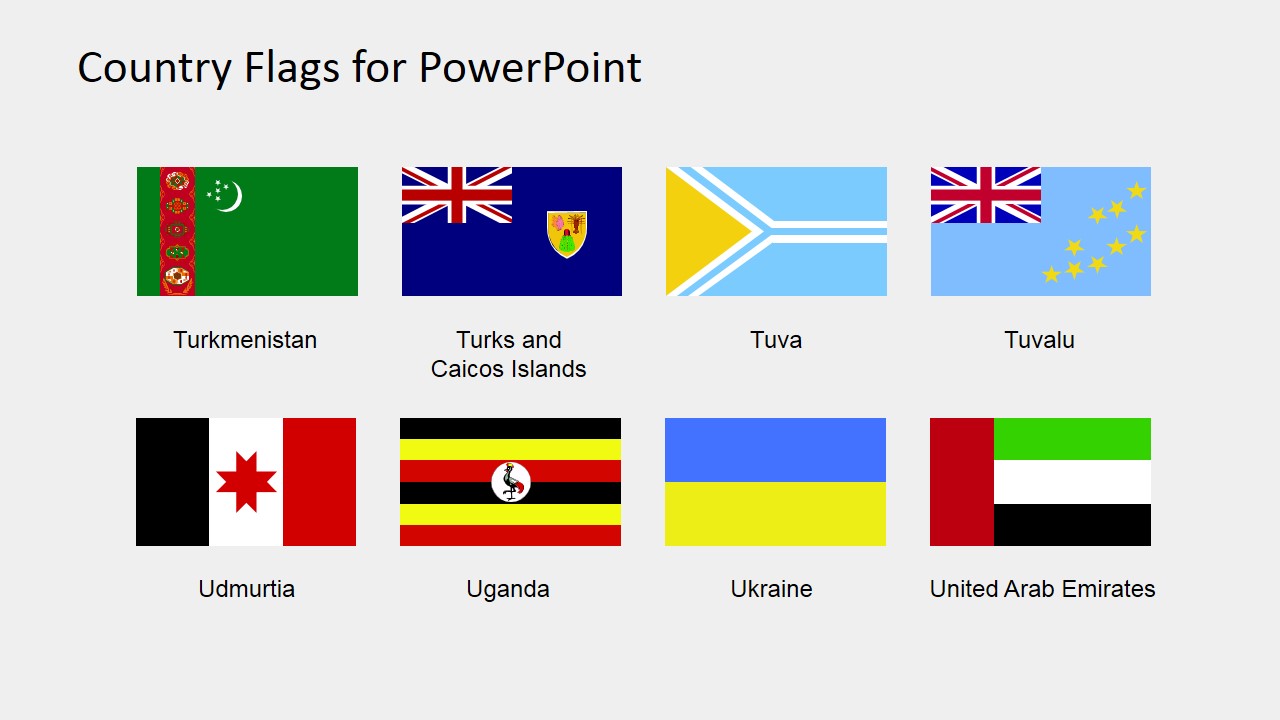 Country Flags for PowerPoint

Turkmenistan

Turks and Caicos Islands

Tuva

Tuvalu

Udmurtia

Uganda

Ukraine

United Arab Emirates